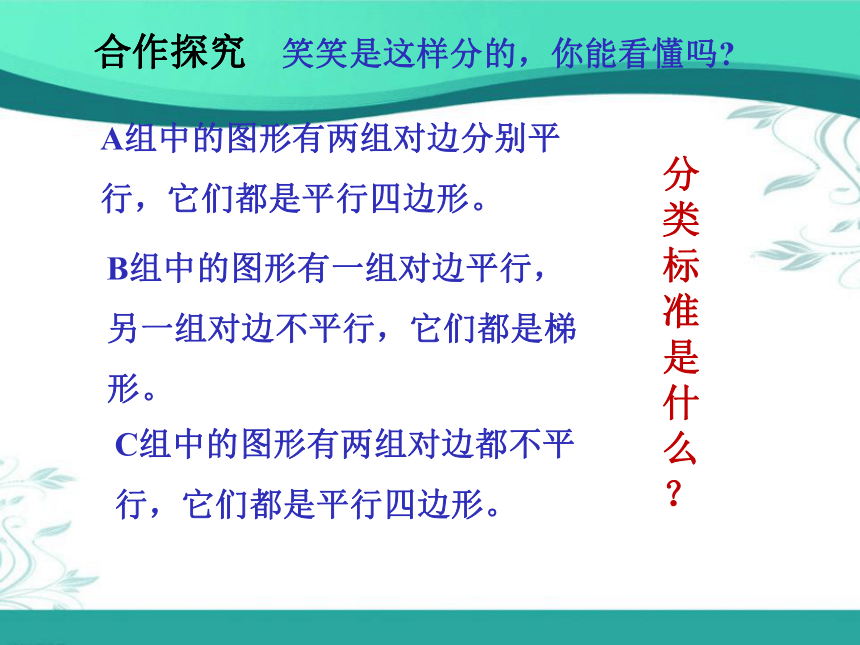 合作探究　笑笑是这样分的，你能看懂吗?

A组中的图形有两组对边分别平行，它们都是平行四边形。

B组中的图形有一组对边平行，另一组对边不平行，它们都是梯形。

C组中的图形有两组对边都不平行，它们都是平行四边形。

分类标准是什么？